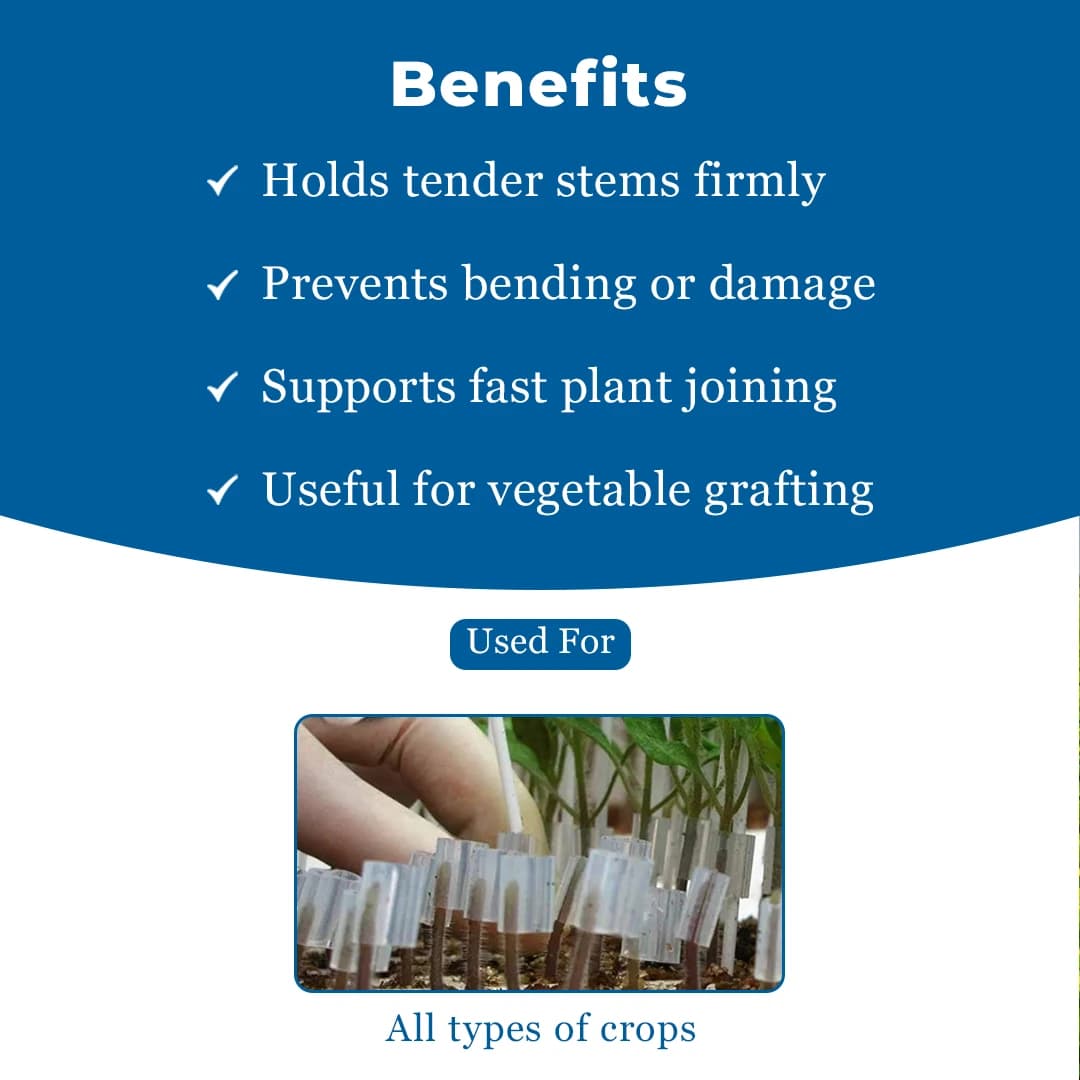 Benefits

✓ Holds tender stems firmly

✓ Prevents bending or damage

✓ Supports fast plant joining

✓ Useful for vegetable grafting

Used For

All types of crops